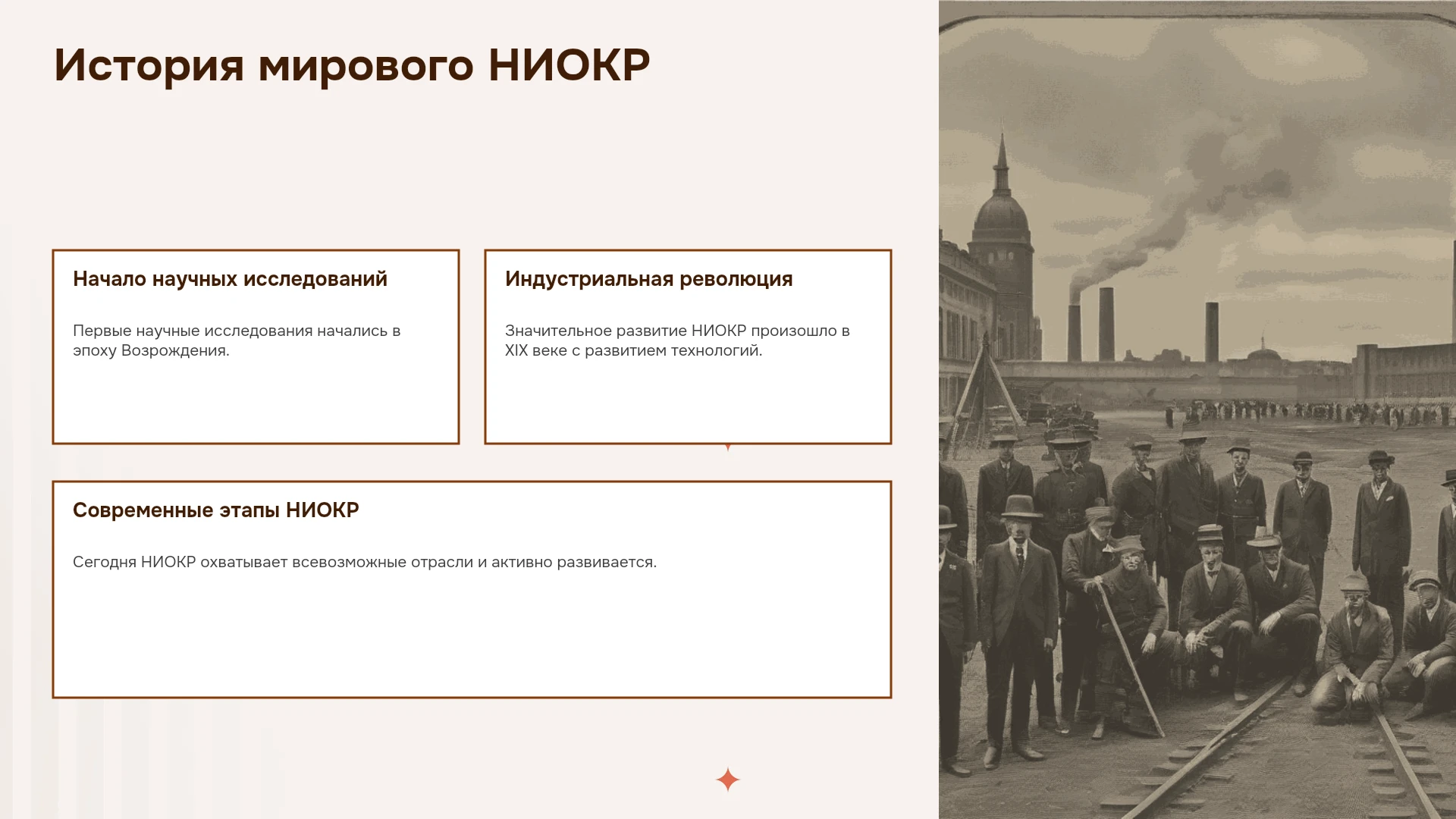 История мирового НИОКР

Начало научных исследований

Первые научные исследования начались в эпоху Возрождения.

Индустриальная революция

Значительное развитие НИОКР произошло в XIX веке с развитием технологий.

Современные этапы НИОКР

Сегодня НИОКР охватывает всевозможные отрасли и активно развивается.